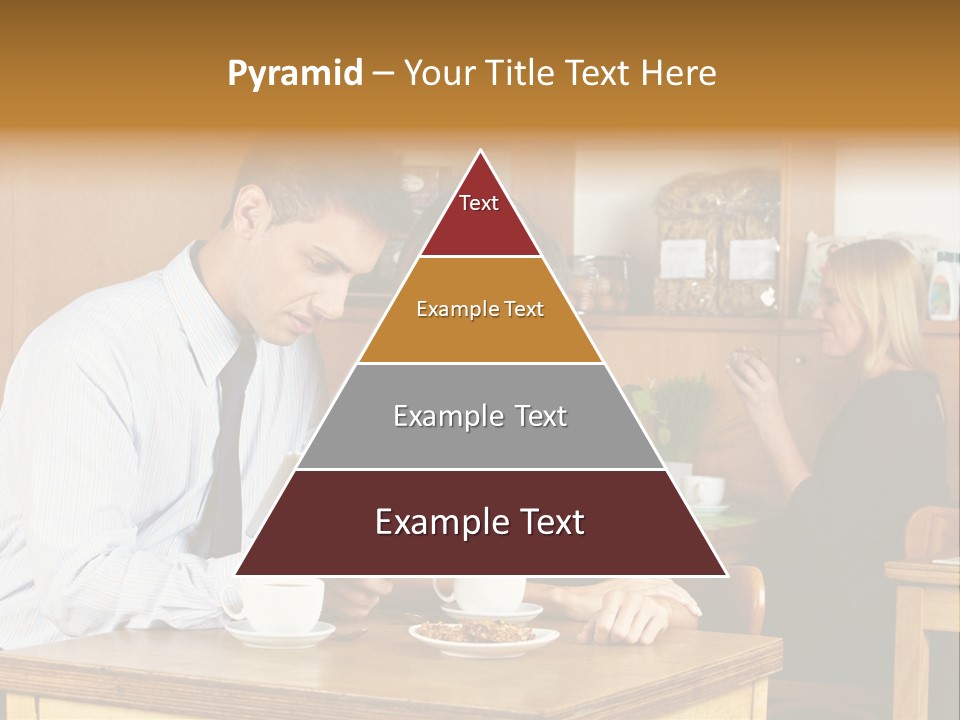 Pyramid – Your Title Text Here

Text

Example Text

Example Text

Example Text